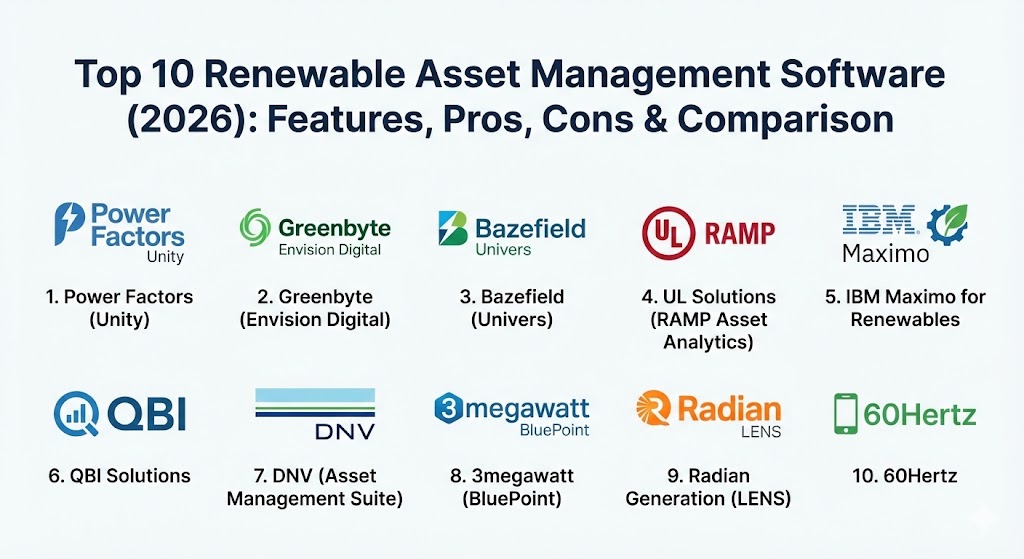 Top 10 Renewable Asset Management Software (2026): Features, Pros, Cons & Comparison

Power Factors Unity

1. Power Factors (Unity)

Greenbyte Envision Digital

2. Greenbyte (Envision Digital)

Bazefield Univers

3. Bazefield (Univers)

UL RAMP

4. UL Solutions (RAMP Asset Analytics)

IBM Maximo

5. IBM Maximo for Renewables

QBI

6. QBI Solutions

DNV

7. DNV (Asset Management Suite)

3megawatt BluePoint

8. 3megawatt (BluePoint)

Radian LENS

9. Radian Generation (LENS)

60Hertz

10. 60Hertz